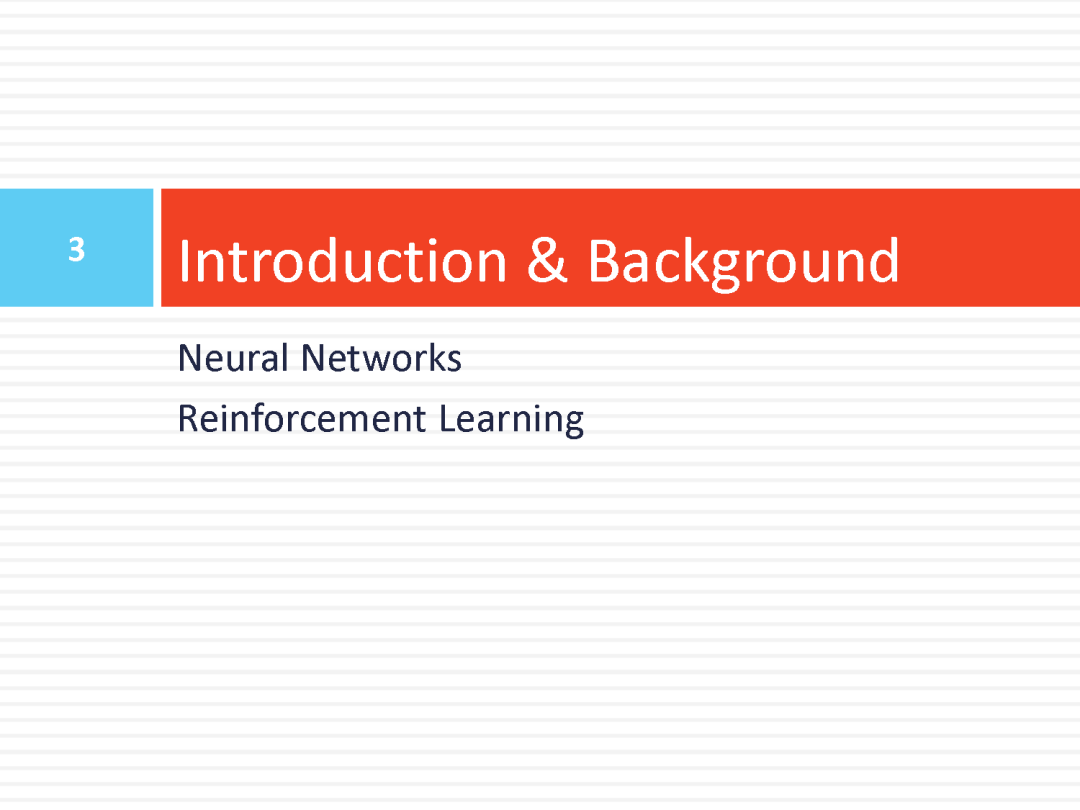 3

Introduction & Background

Neural Networks
Reinforcement Learning